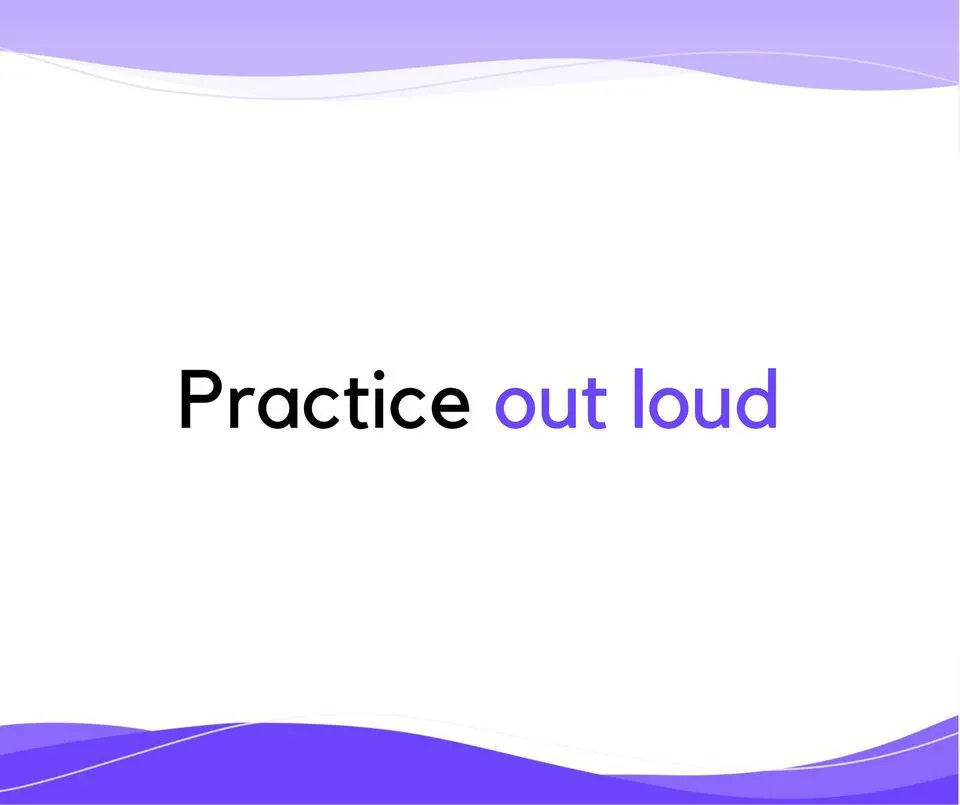 Practice out loud